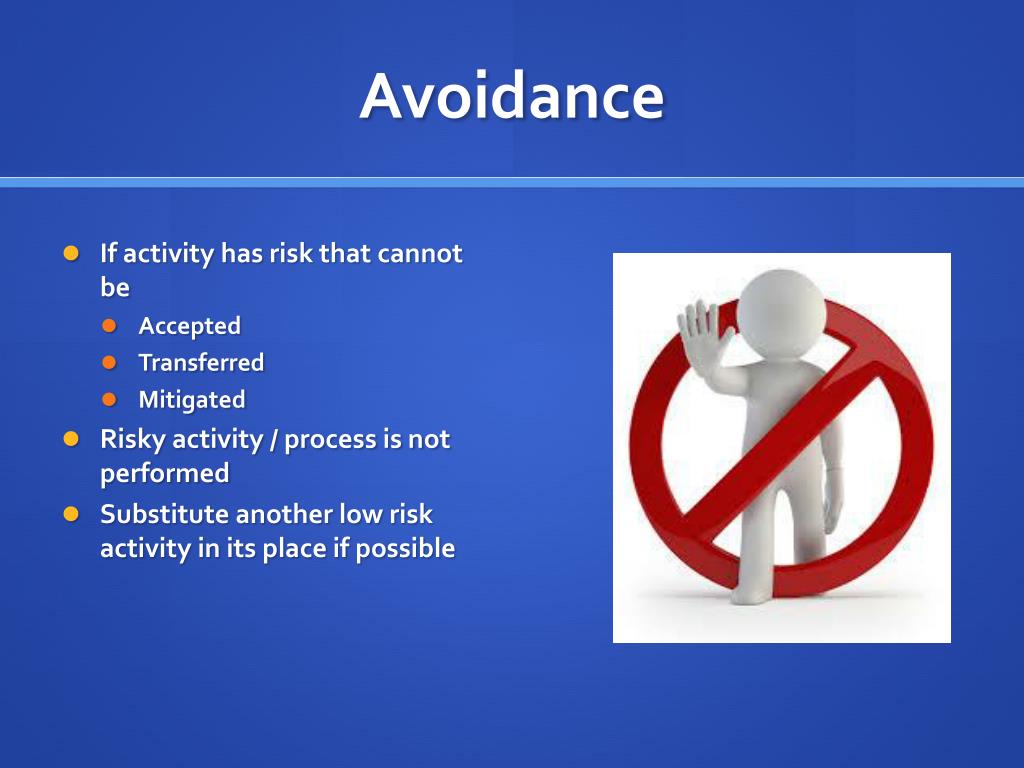 Avoidance

- If activity has risk that cannot be
  - Accepted
  - Transferred
  - Mitigated
- Risky activity / process is not performed
- Substitute another low risk activity in its place if possible